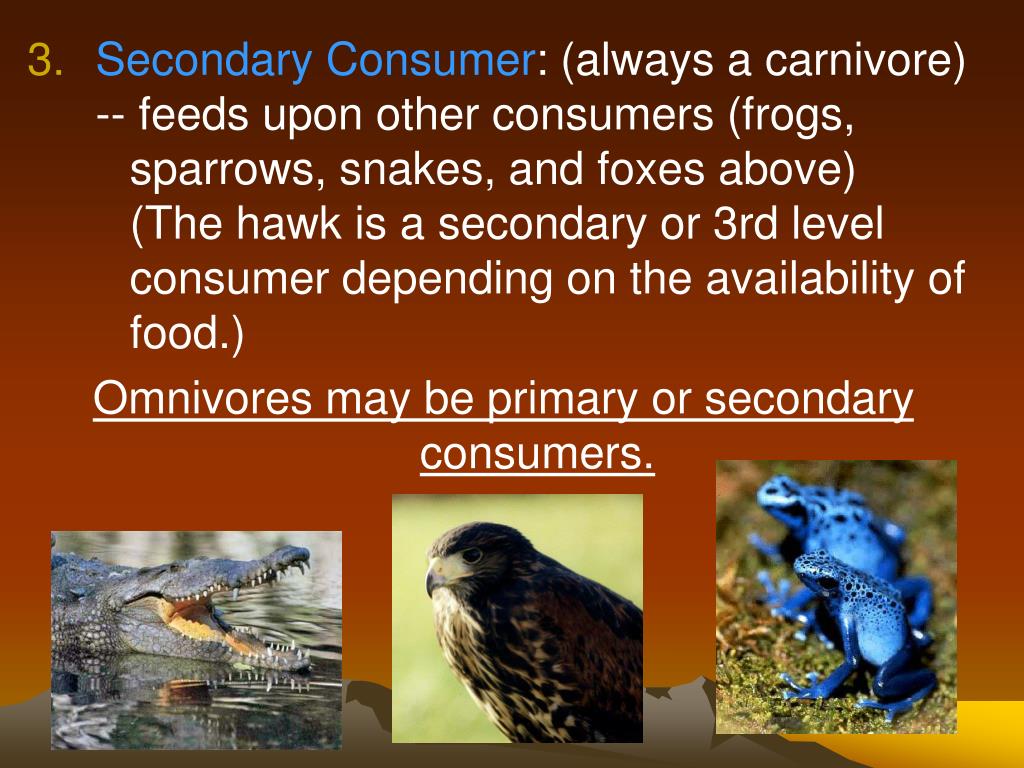 3. Secondary Consumer: (always a carnivore) -- feeds upon other consumers (frogs, sparrows, snakes, and foxes above) (The hawk is a secondary or 3rd level consumer depending on the availability of food.)

Omnivores may be primary or secondary consumers.